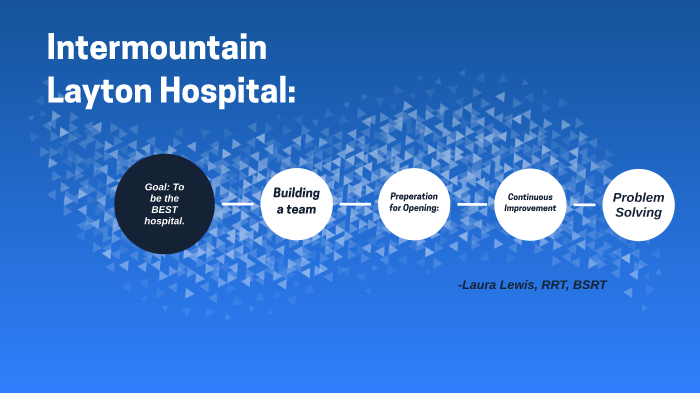 Intermountain Layton Hospital:

Goal: To be the BEST hospital.

Building a team

Preperation for Opening:

Continuous Improvement

Problem Solving

-Laura Lewis, RRT, BSRT